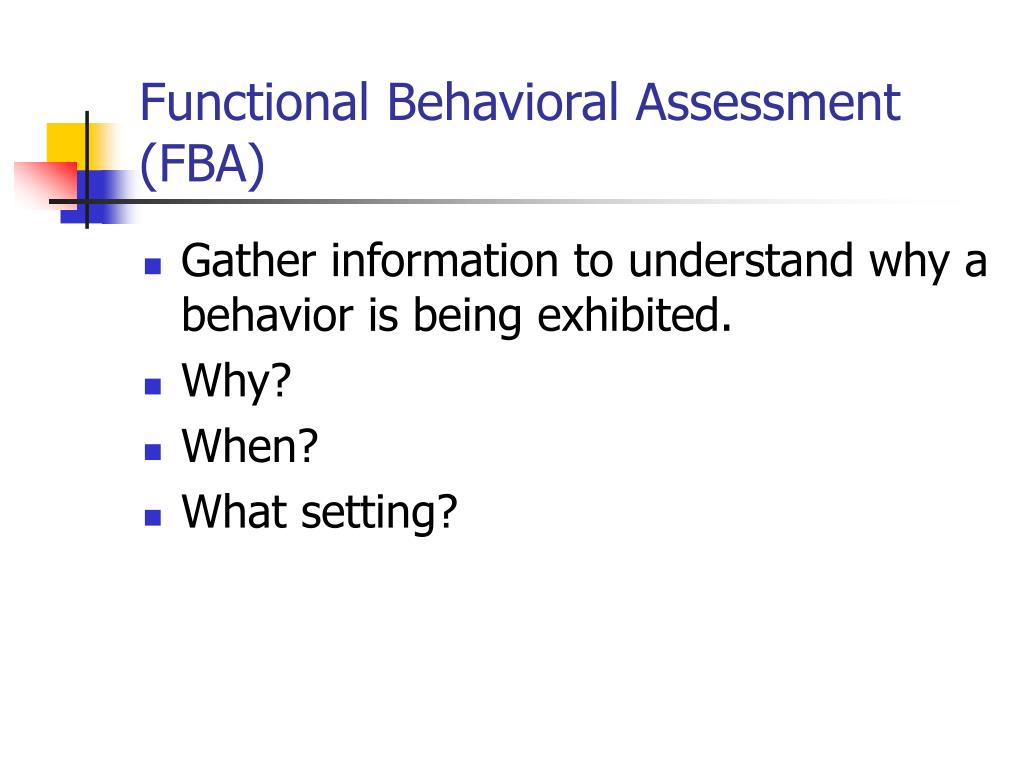 Functional Behavioral Assessment (FBA)

- Gather information to understand why a behavior is being exhibited.
- Why?
- When?
- What setting?